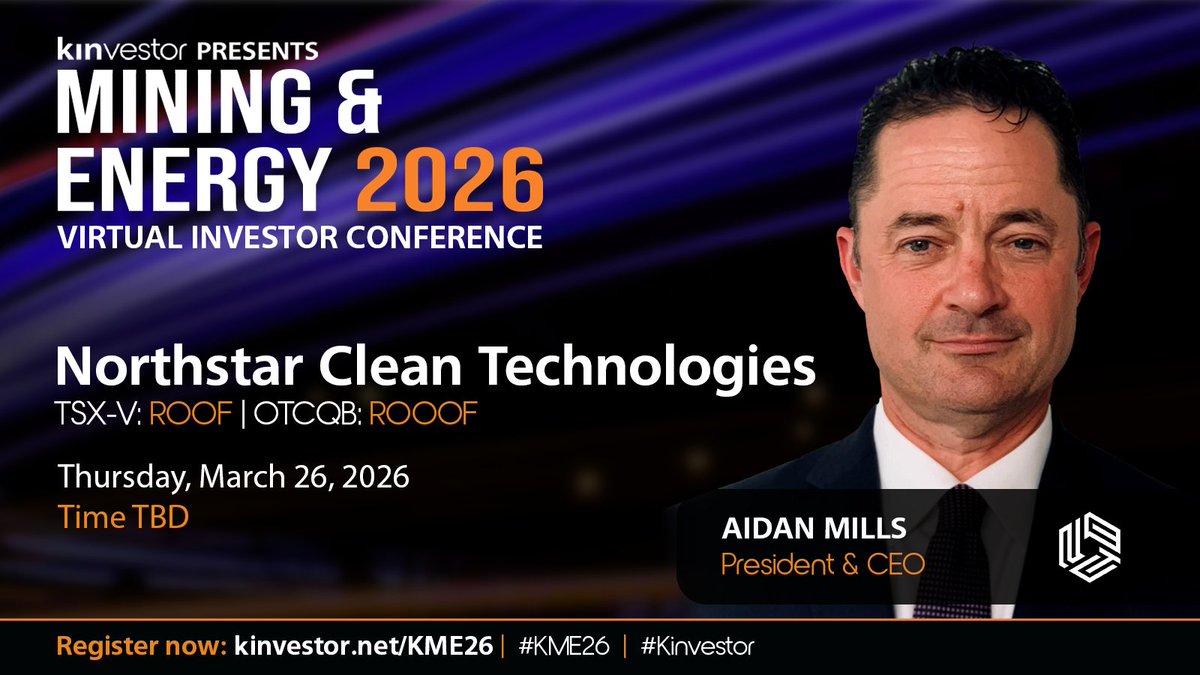 kinvestor PRESENTS
MINING & ENERGY 2026
VIRTUAL INVESTOR CONFERENCE

Northstar Clean Technologies
TSX-V: ROOF | OTCQB: ROOOF

Thursday, March 26, 2026
Time TBD

AIDAN MILLS
President & CEO

Register now: kinvestor.net/KME26 | #KME26 | #Kinvestor